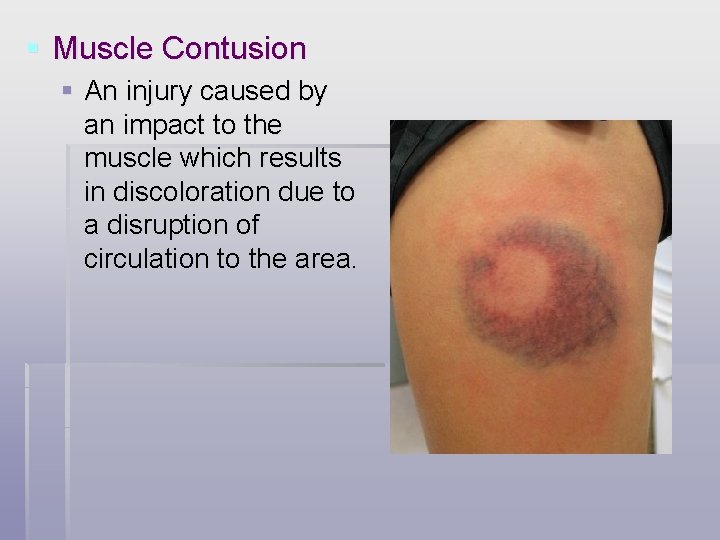 Muscle Contusion

An injury caused by an impact to the muscle which results in discoloration due to a disruption of circulation to the area.